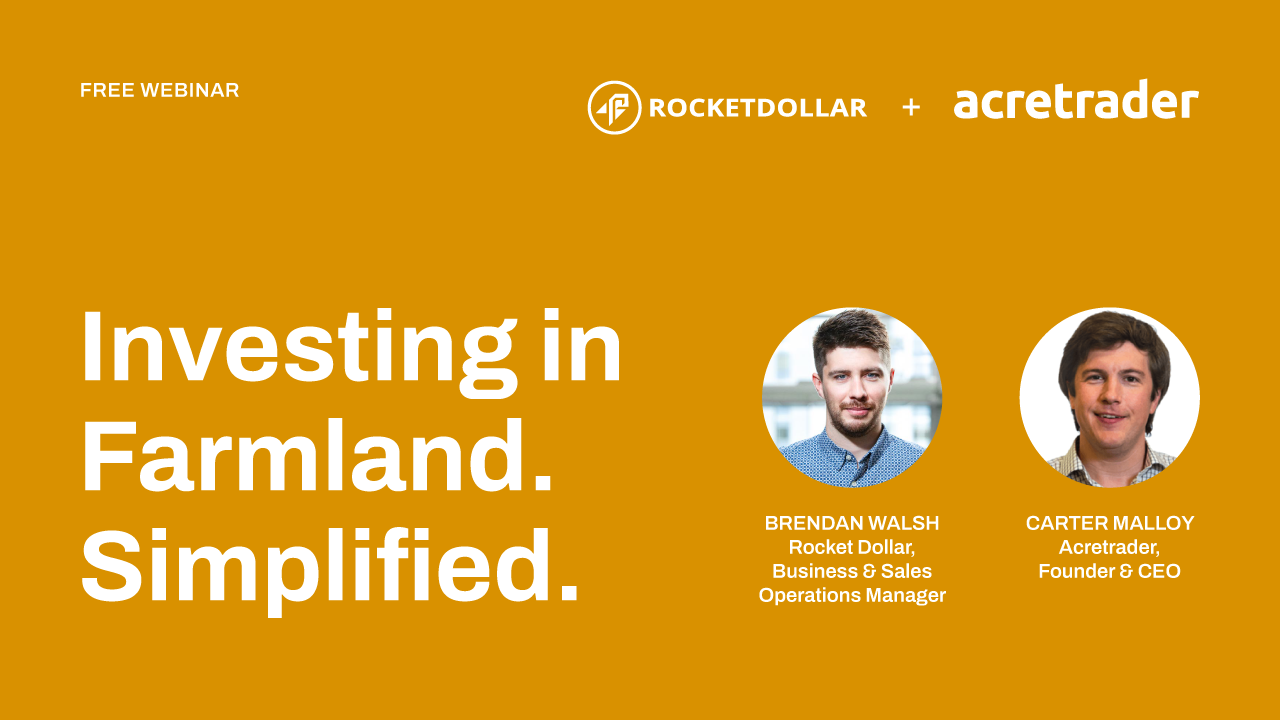 FREE WEBINAR

ROCKETDOLLAR + acretrader

Investing in Farmland. Simplified.

BRENDAN WALSH
Rocket Dollar,
Business & Sales
Operations Manager

CARTER MALLOY
Acretrader,
Founder & CEO